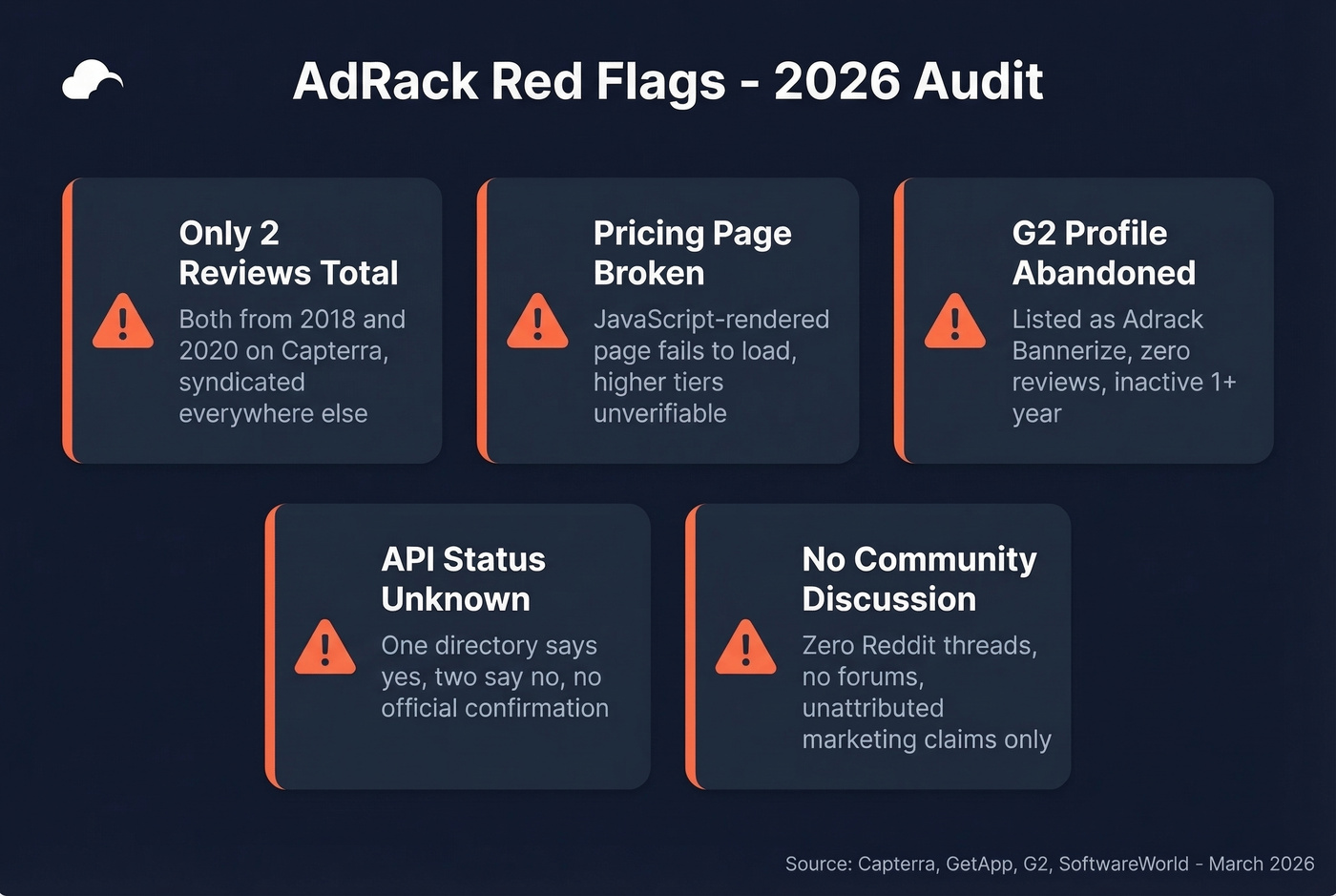 AdRack Red Flags - 2026 Audit

Only 2 Reviews Total

Both from 2018 and 2020 on Capterra, syndicated everywhere else

Pricing Page Broken

JavaScript-rendered page fails to load, higher tiers unverifiable

G2 Profile Abandoned

Listed as Adrack Bannerize, zero reviews, inactive 1+ year

API Status Unknown

One directory says yes, two say no, no official confirmation

No Community Discussion

Zero Reddit threads, no forums, unattributed marketing claims only

Source: Capterra, GetApp, G2, SoftwareWorld - March 2026